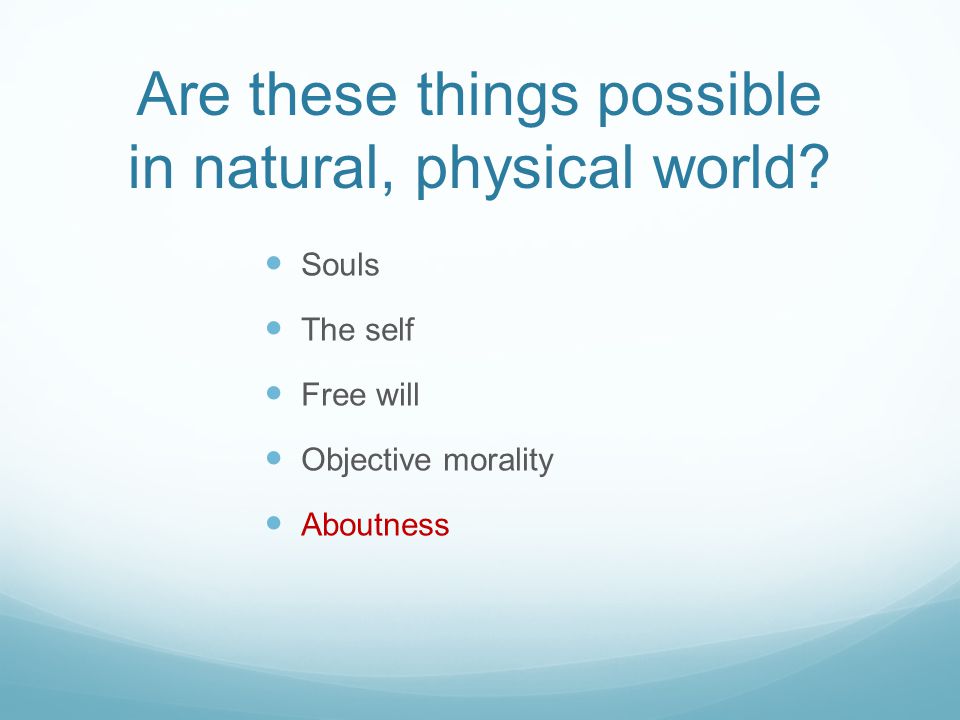 Are these things possible in natural, physical world?

- Souls
- The self
- Free will
- Objective morality
- Aboutness